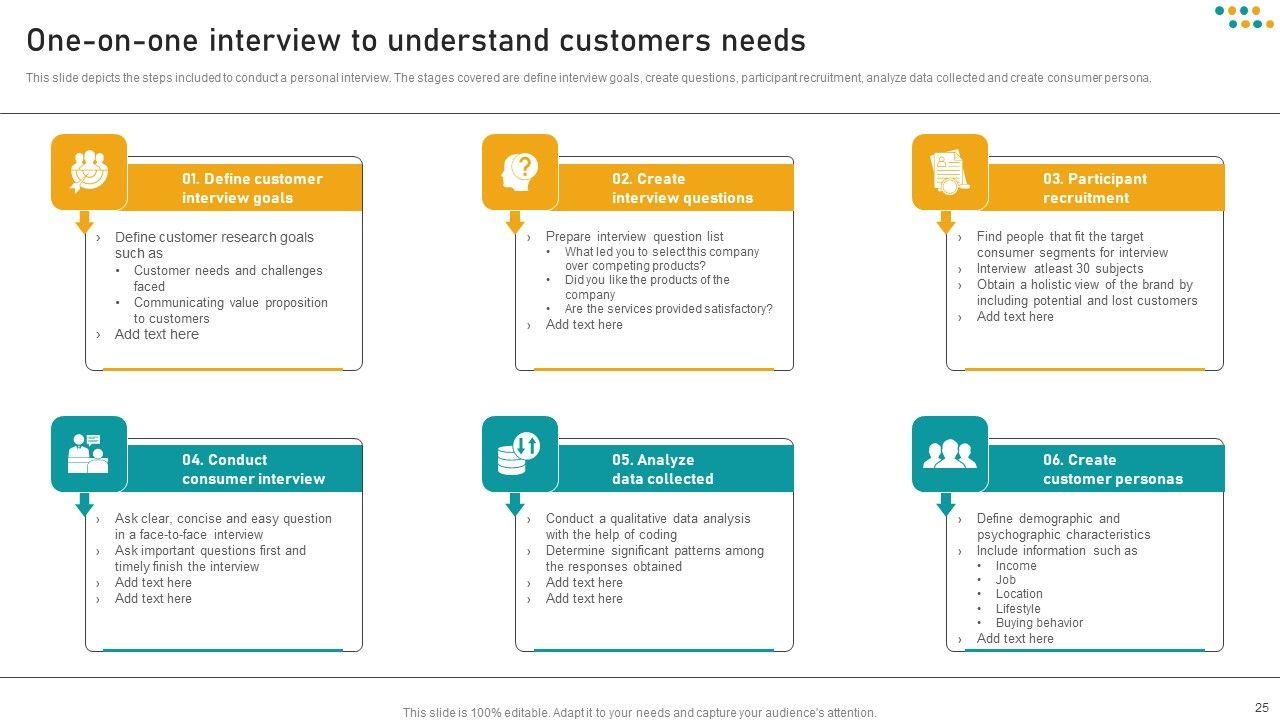 One-on-one interview to understand customers needs

This slide depicts the steps included to conduct a personal interview. The stages covered are define interview goals, create questions, participant recruitment, analyze data collected and create consumer persona.

01. Define customer interview goals

› Define customer research goals such as
• Customer needs and challenges faced
• Communicating value proposition to customers
› Add text here

02. Create interview questions

› Prepare interview question list
• What led you to select this company over competing products?
• Did you like the products of the company
• Are the services provided satisfactory?
› Add text here

03. Participant recruitment

› Find people that fit the target consumer segments for interview
› Interview atleast 30 subjects
› Obtain a holistic view of the brand by including potential and lost customers
› Add text here

04. Conduct consumer interview

› Ask clear, concise and easy question in a face-to-face interview
› Ask important questions first and timely finish the interview
› Add text here
› Add text here

05. Analyze data collected

› Conduct a qualitative data analysis with the help of coding
› Determine significant patterns among the responses obtained
› Add text here
› Add text here

06. Create customer personas

› Define demographic and psychographic characteristics
› Include information such as
• Income
• Job
• Location
• Lifestyle
• Buying behavior
› Add text here

This slide is 100% editable. Adapt it to your needs and capture your audience's attention.

25